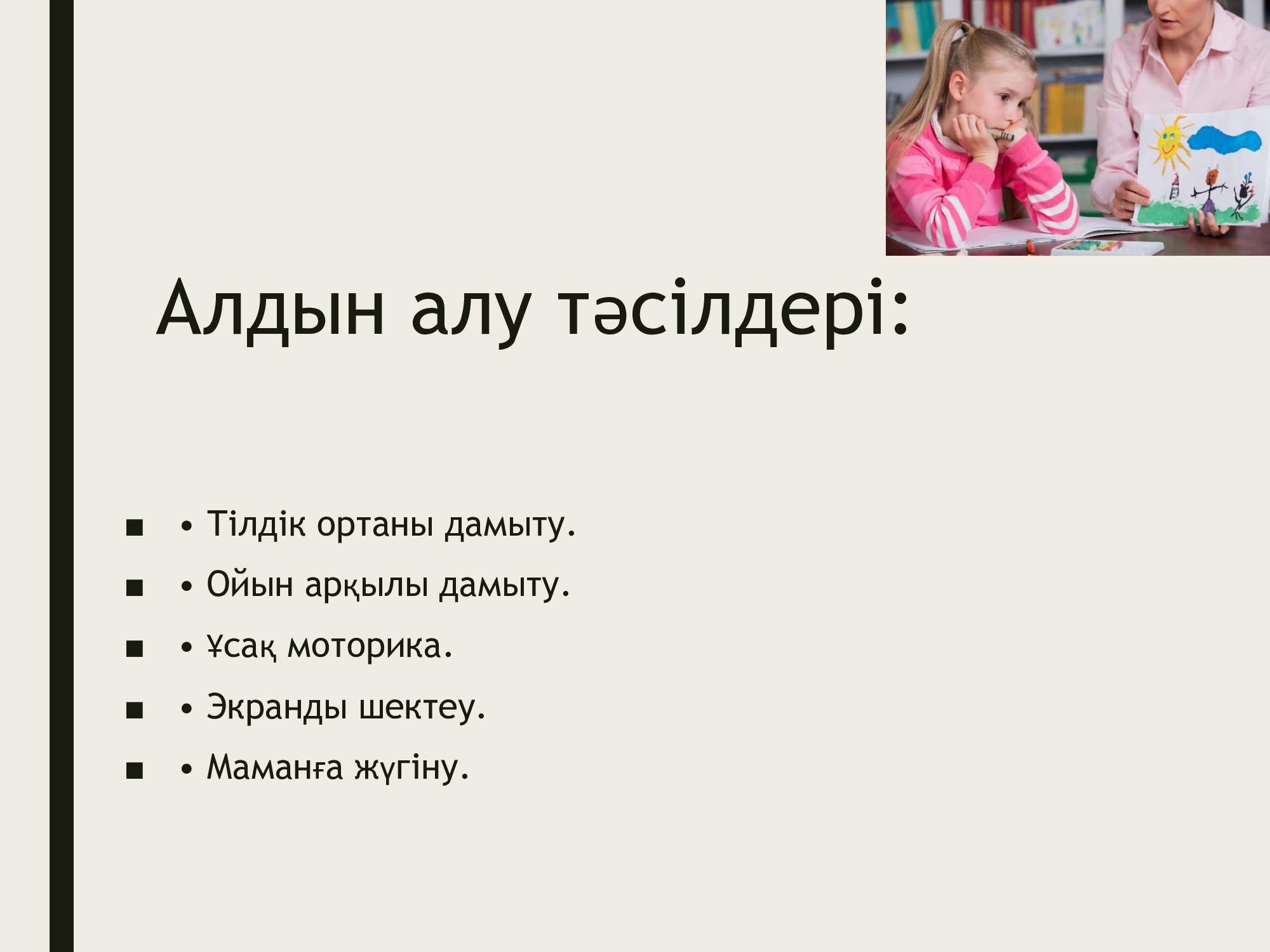 Алдын алу тәсілдері:

■ • Тілдік ортаны дамыту.
■ • Ойын арқылы дамыту.
■ • Ұсақ моторика.
■ • Экранды шектеу.
■ • Маманға жүгіну.